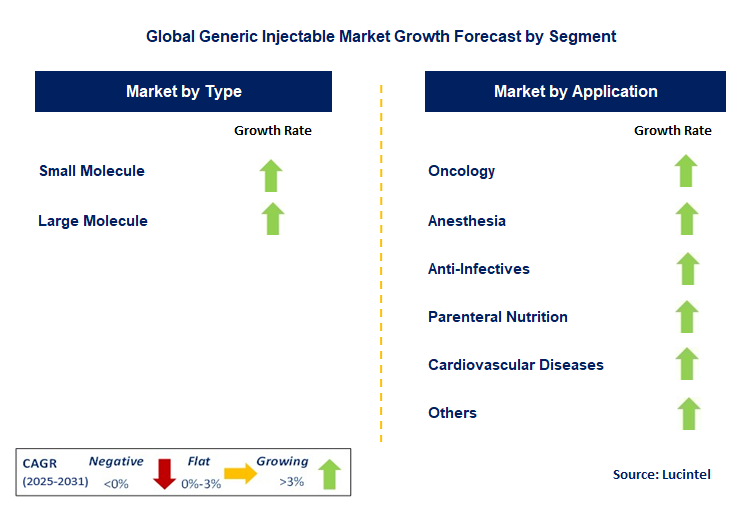 Global Generic Injectable Market Growth Forecast by Segment

Market by Type

Growth Rate

Small Molecule

Large Molecule

Market by Application

Growth Rate

Oncology

Anesthesia

Anti-Infectives

Parenteral Nutrition

Cardiovascular Diseases

Others

CAGR (2025-2031) Negative <0% Flat 0%-3% Growing >3%

Source: Lucintel